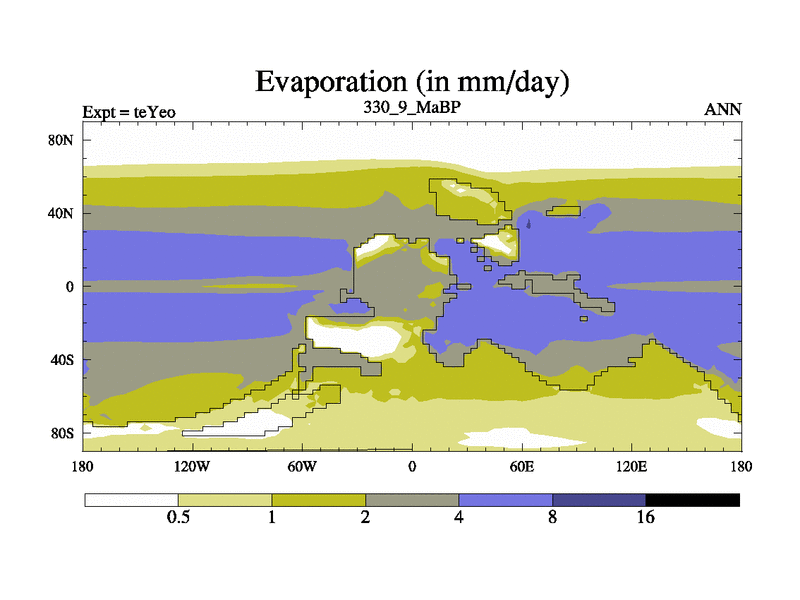 Evaporation (in mm/day)

Expt = teYeo
330_9_MaBP
ANN

80N
40N
0
40S
80S

180
120W
60W
0
60E
120E
180

0.5
1
2
4
8
16